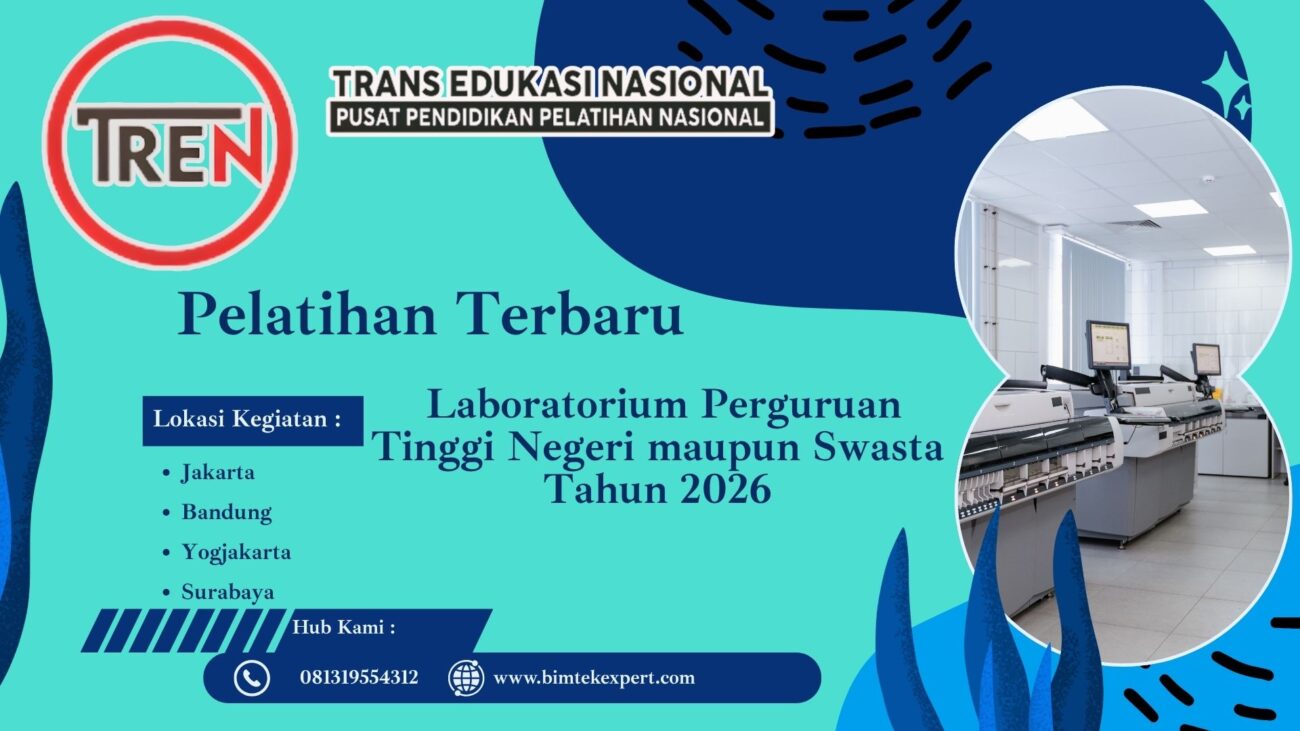 TREN

TRANS EDUKASI NASIONAL
PUSAT PENDIDIKAN PELATIHAN NASIONAL

Pelatihan Terbaru

Lokasi Kegiatan :

- Jakarta
- Bandung
- Yogjakarta
- Surabaya

Laboratorium Perguruan Tinggi Negeri maupun Swasta Tahun 2026

Hub Kami :

081319554312

www.bimtekexpert.com